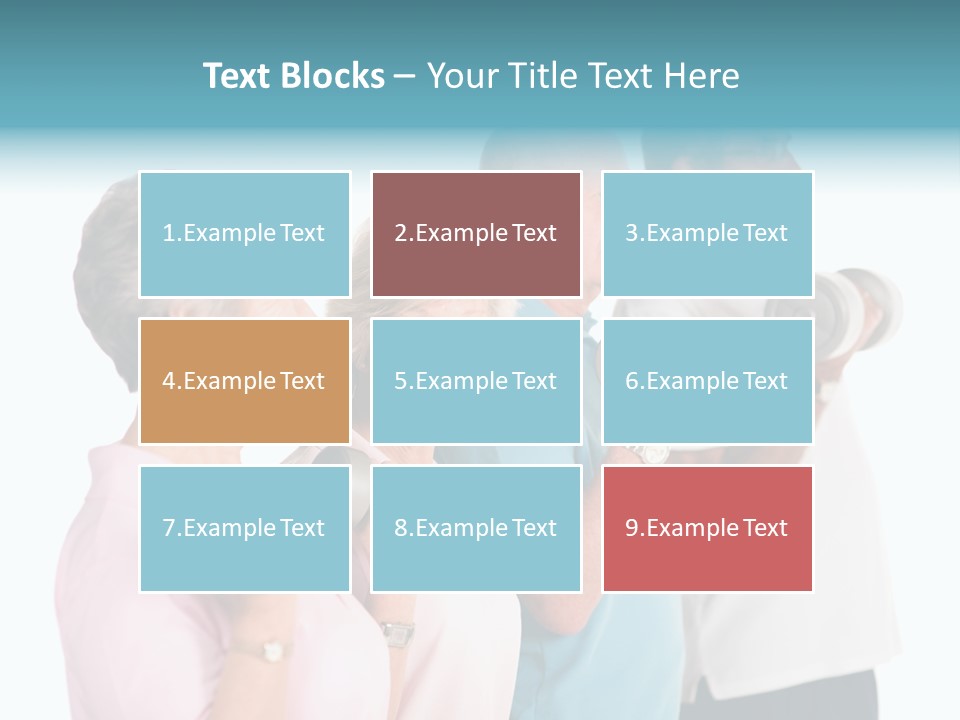 Text Blocks – Your Title Text Here

1.Example Text

2.Example Text

3.Example Text

4.Example Text

5.Example Text

6.Example Text

7.Example Text

8.Example Text

9.Example Text